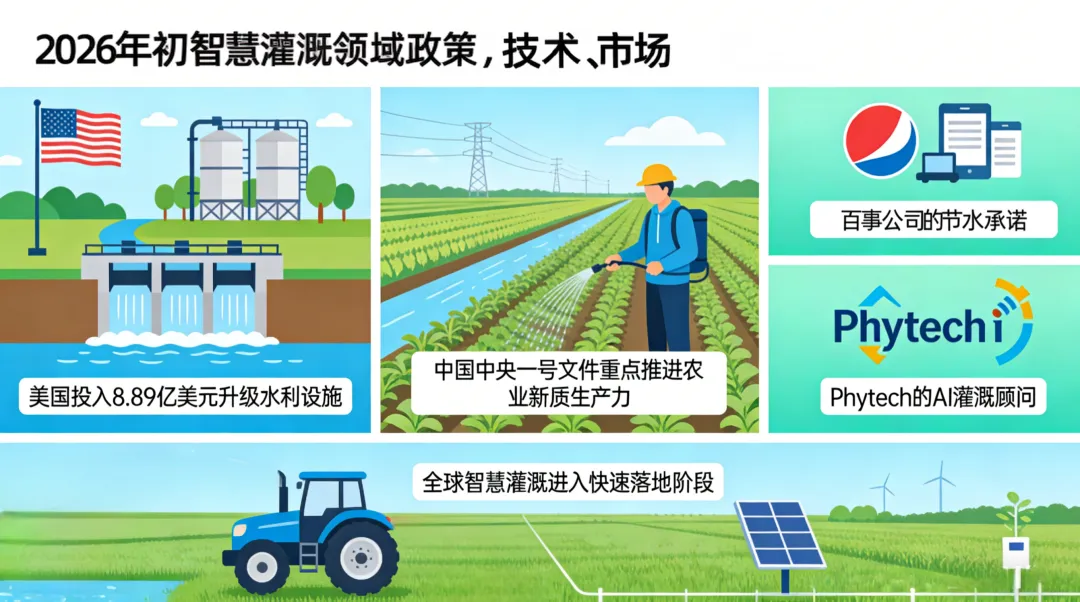 2026年初智慧灌溉领域政策，技术、市场

美国投入8.89亿美元升级水利设施

中国中央一号文件重点推进农业新质生产力

百事公司的节水承诺

Phytech

Phytech的AI灌溉顾问

全球智慧灌溉进入快速落地阶段